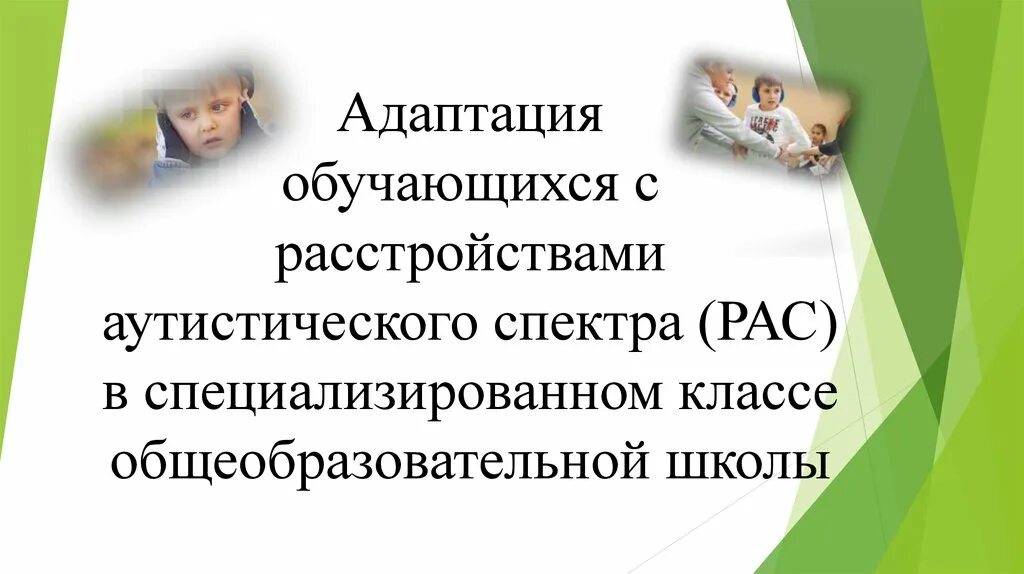 Адаптация обучающихся с расстройствами аутистического спектра (РАС) в специализированном классе общеобразовательной школы